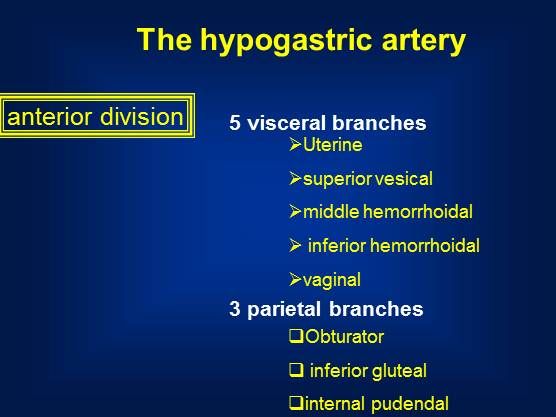 The hypogastric artery

anterior division

5 visceral branches

➢Uterine

➢superior vesical

➢middle hemorrhoidal

➢ inferior hemorrhoidal

➢vaginal

3 parietal branches

❑Obturator

❑ inferior gluteal

❑internal pudendal